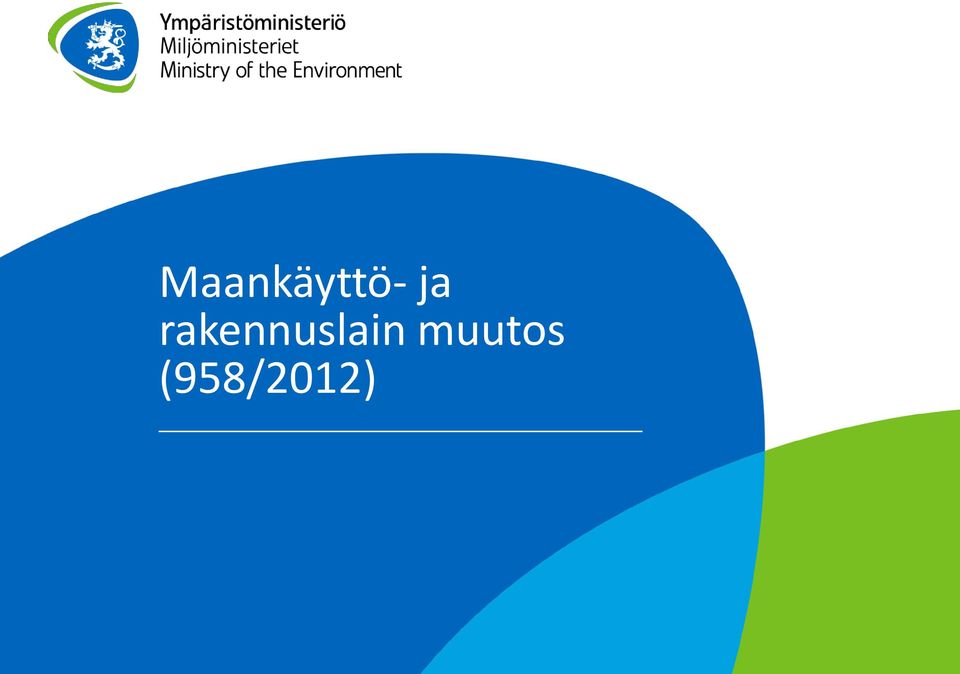 Ympäristöministeriö
Miljöministeriet
Ministry of the Environment

Maankäyttö- ja rakennuslain muutos (958/2012)